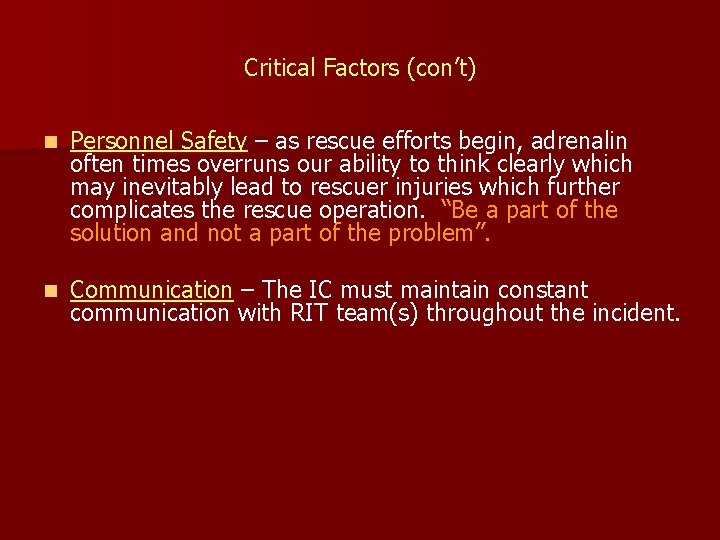 Critical Factors (con't)

■ Personnel Safety – as rescue efforts begin, adrenalin often times overruns our ability to think clearly which may inevitably lead to rescuer injuries which further complicates the rescue operation. "Be a part of the solution and not a part of the problem".

■ Communication – The IC must maintain constant communication with RIT team(s) throughout the incident.